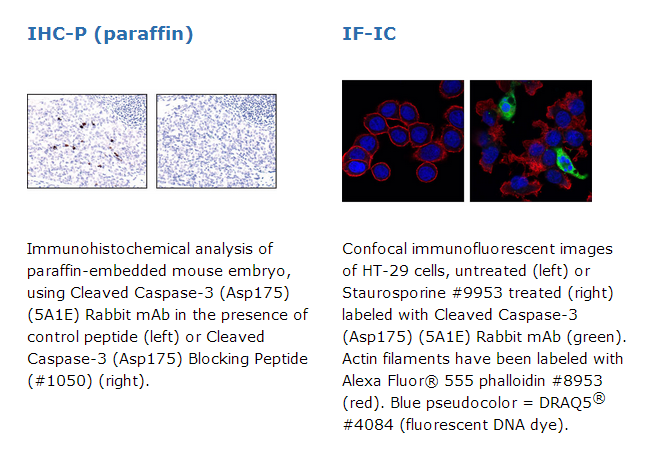 IHC-P (paraffin)

Immunohistochemical analysis of paraffin-embedded mouse embryo, using Cleaved Caspase-3 (Asp175) (5A1E) Rabbit mAb in the presence of control peptide (left) or Cleaved Caspase-3 (Asp175) Blocking Peptide (#1050) (right).

IF-IC

Confocal immunofluorescent images of HT-29 cells, untreated (left) or Staurosporine #9953 treated (right) labeled with Cleaved Caspase-3 (Asp175) (5A1E) Rabbit mAb (green). Actin filaments have been labeled with Alexa Fluor® 555 phalloidin #8953 (red). Blue pseudocolor = DRAQ5® #4084 (fluorescent DNA dye).